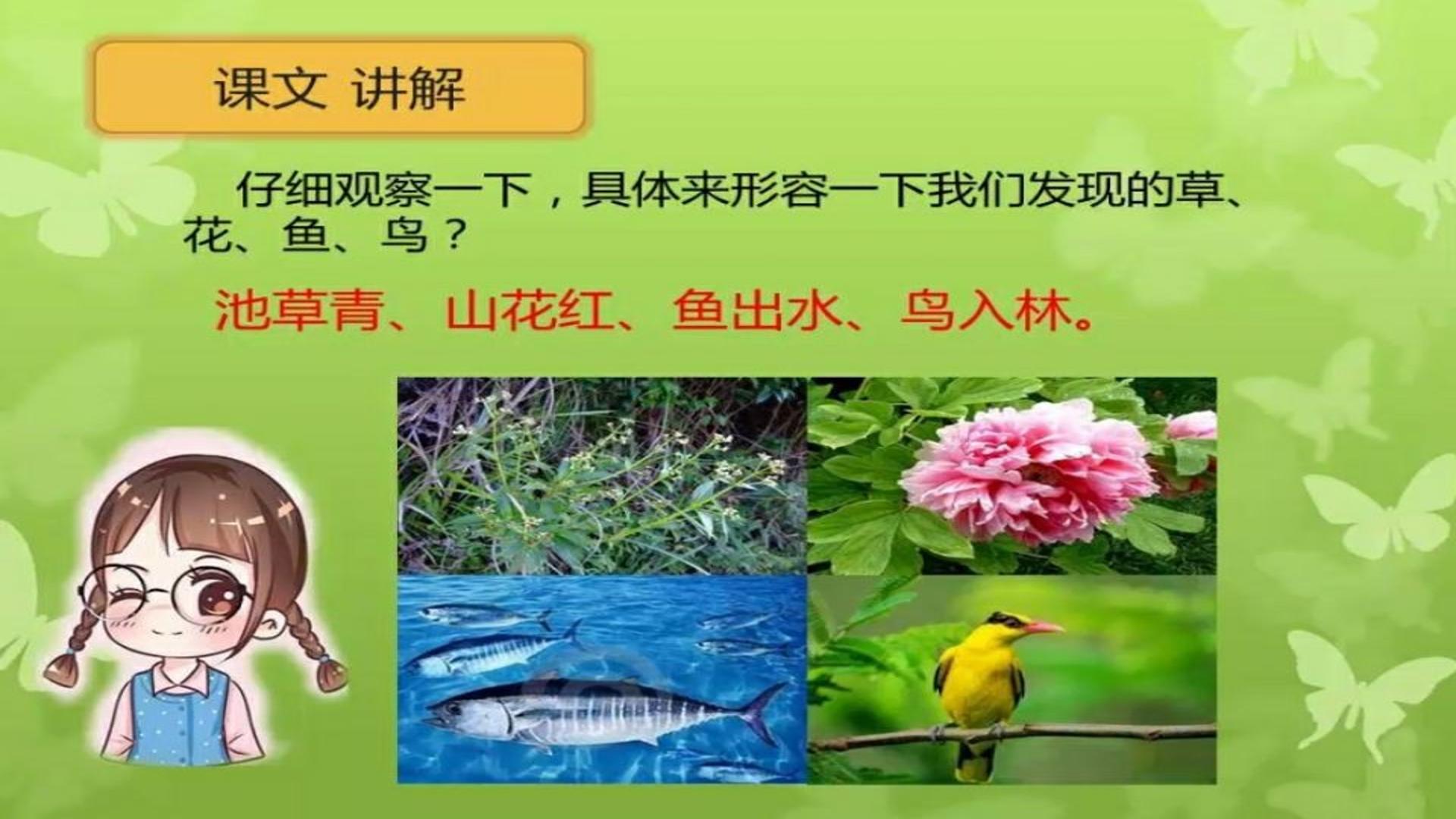 课文 讲解

仔细观察一下，具体来形容一下我们发现的草、花、鱼、鸟？

池草青、山花红、鱼出水、鸟入林。